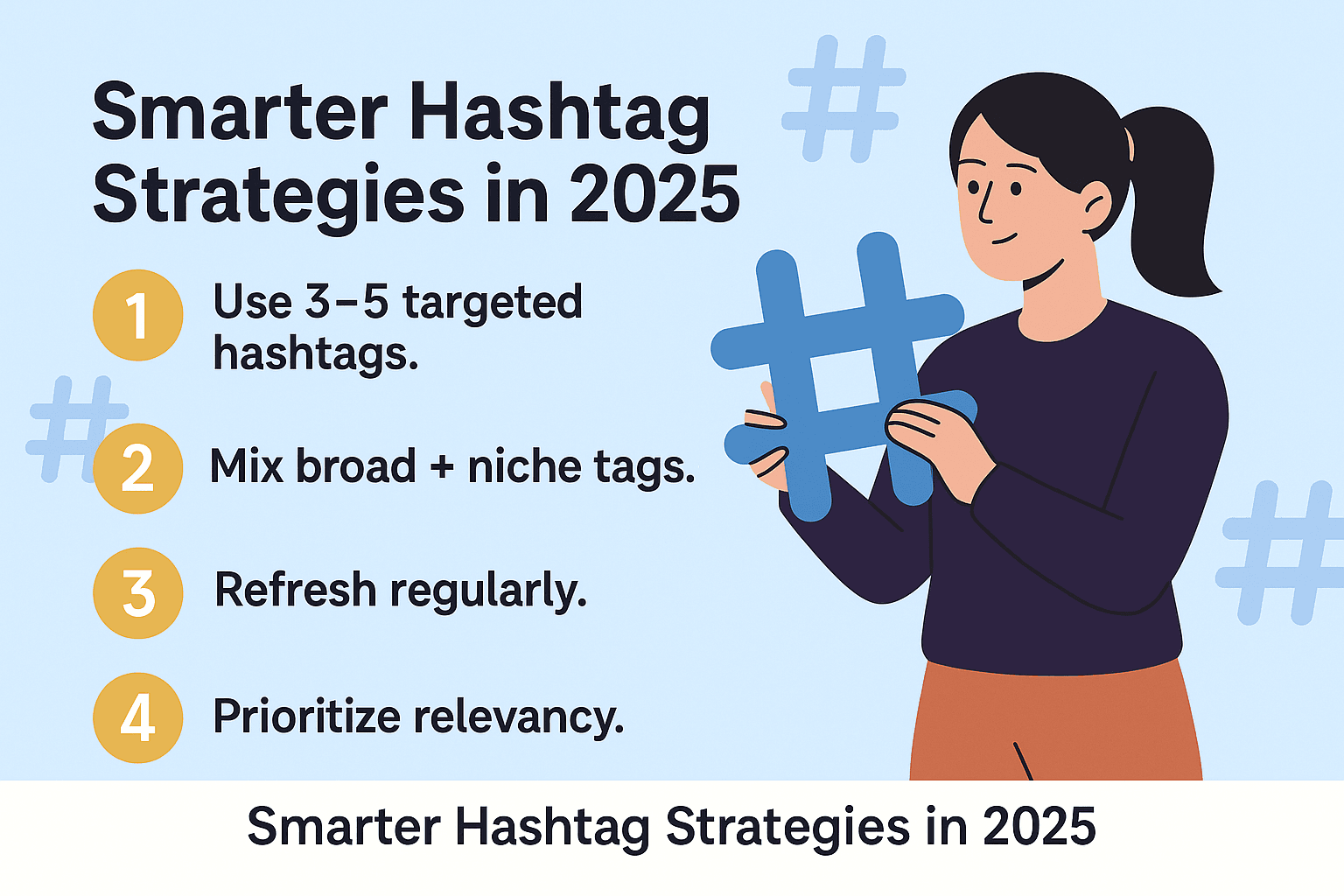 Smarter Hashtag Strategies in 2025

1 Use 3–5 targeted hashtags.

2 Mix broad + niche tags.

3 Refresh regularly.

4 Prioritize relevancy.

Smarter Hashtag Strategies in 2025